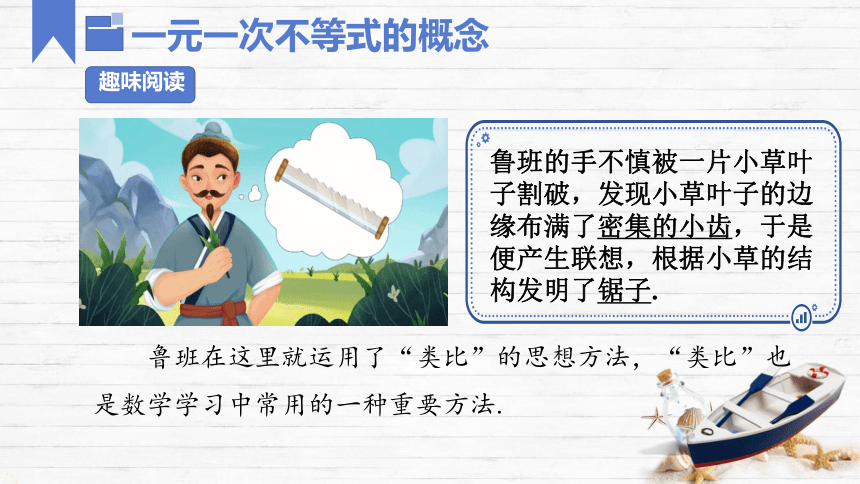 一元一次不等式的概念

趣味阅读

鲁班的手不慎被一片小草叶子割破，发现小草叶子的边缘布满了密集的小齿，于是便产生联想，根据小草的结构发明了锯子.

鲁班在这里就运用了“类比”的思想方法，“类比”也是数学学习中常用的一种重要方法.